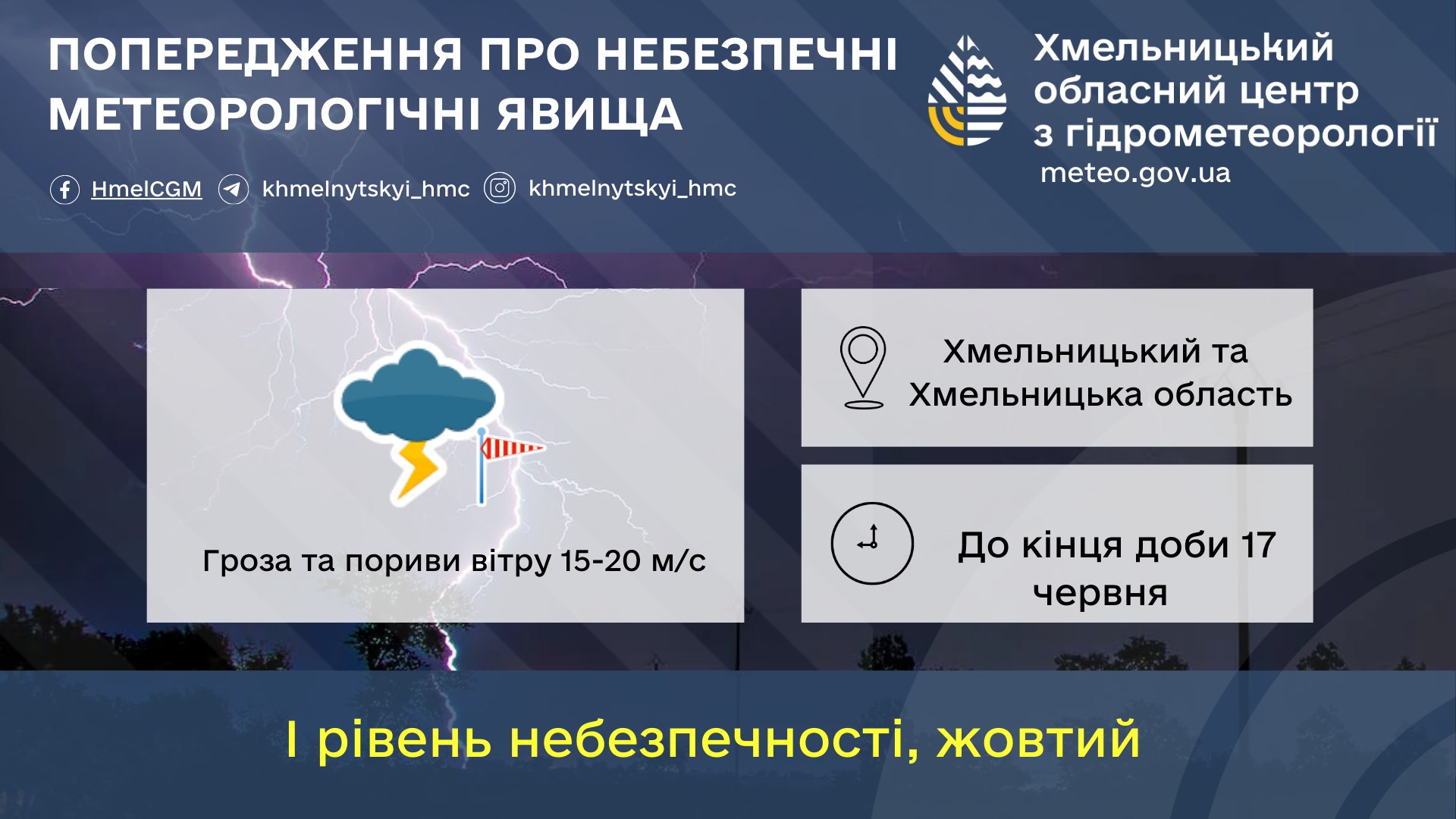 ПОПЕРЕДЖЕННЯ ПРО НЕБЕЗПЕЧНІ МЕТЕОРОЛОГІЧНІ ЯВИЩА

Хмельницький обласний центр з гідрометеорології
meteo.gov.ua

HmelCGM khmelnytskyi_hmc khmelnytskyi_hmc

Гроза та пориви вітру 15-20 м/с

Хмельницький та Хмельницька область

До кінця доби 17 червня

І рівень небезпечності, жовтий